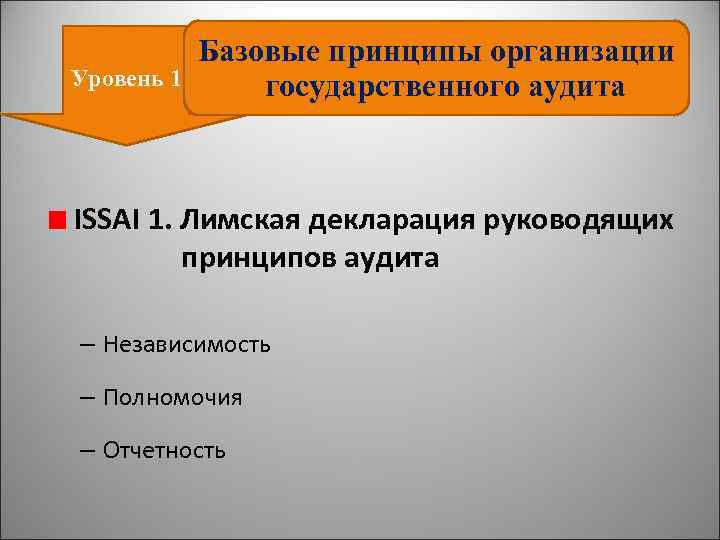 Уровень 1

Базовые принципы организации государственного аудита

ISSAI 1. Лимская декларация руководящих принципов аудита

– Независимость

– Полномочия

– Отчетность